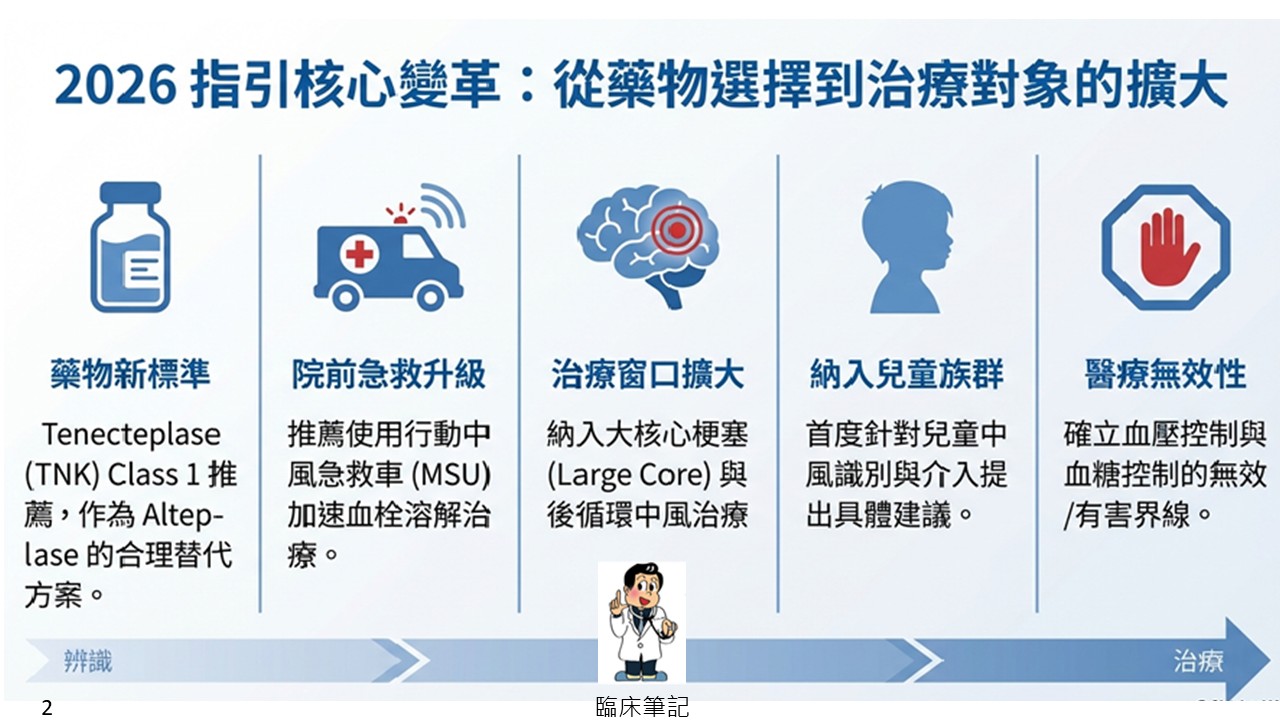 2026 指引核心變革：從藥物選擇到治療對象的擴大

藥物新標準

Tenecteplase (TNK) Class 1 推薦，作為 Alteplase 的合理替代方案。

院前急救升級

推薦使用行動中風急救車 (MSU) 加速血栓溶解治療。

治療窗口擴大

納入大核心梗塞 (Large Core) 與後循環中風治療

納入兒童族群

首度針對兒童中風識別與介入提出具體建議。

醫療無效性

確立血壓控制與血糖控制的無效/有害界線。

辨識

治療

2

臨床筆記